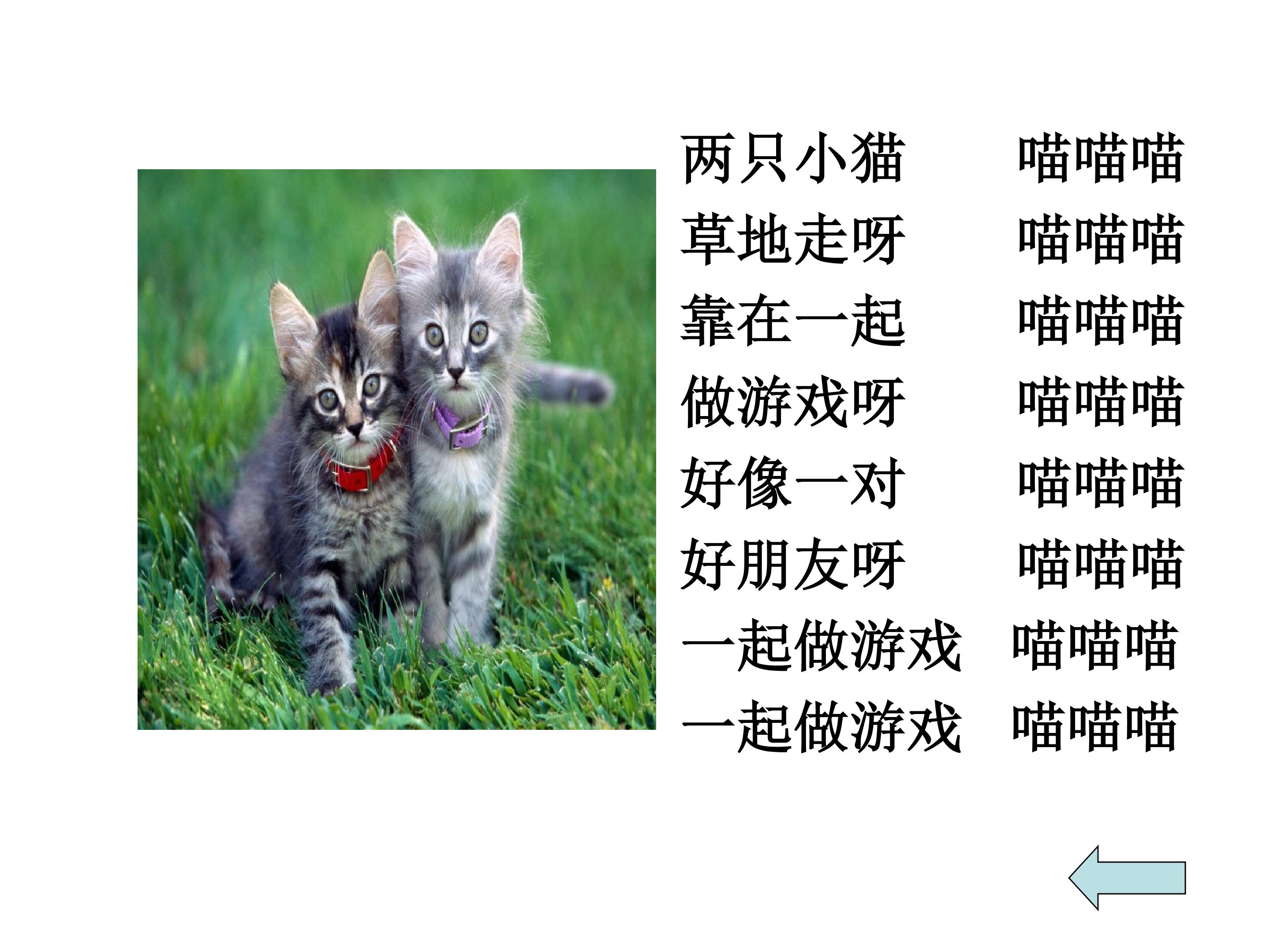 两只小猫 喵喵喵
草地走呀 喵喵喵
靠在一起 喵喵喵
做游戏呀 喵喵喵
好像一对 喵喵喵
好朋友呀 喵喵喵
一起做游戏 喵喵喵
一起做游戏 喵喵喵